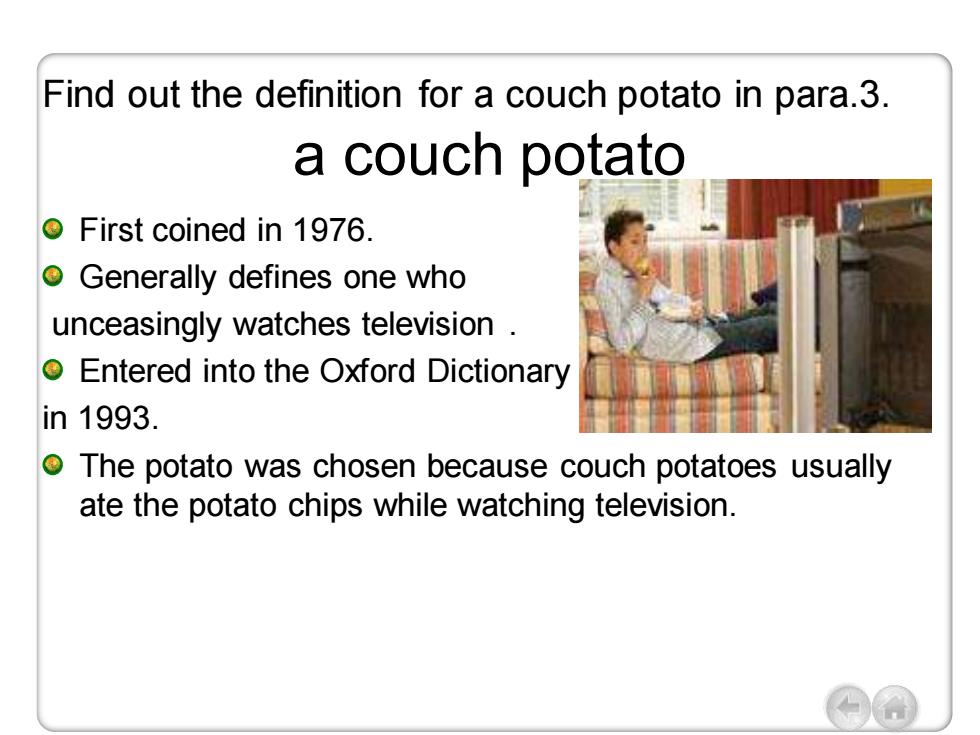 Find out the definition for a couch potato in para.3.

a couch potato

First coined in 1976.

Generally defines one who unceasingly watches television .

Entered into the Oxford Dictionary in 1993.

The potato was chosen because couch potatoes usually ate the potato chips while watching television.